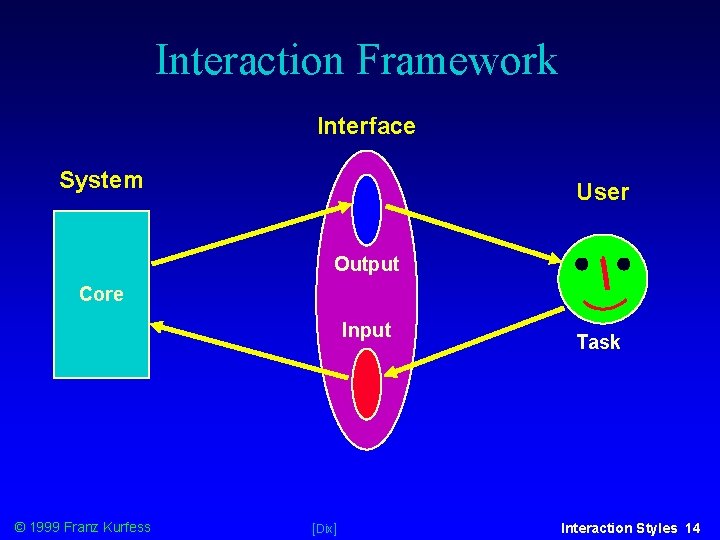 Interaction Framework

Interface

System

User

Core

Output

Input

Task

© 1999 Franz Kurfess

[Dix]

Interaction Styles 14